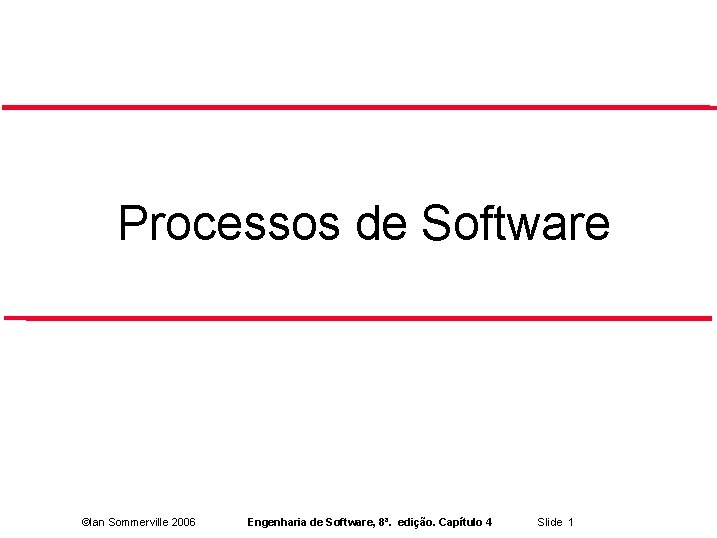 Processos de Software

©Ian Sommerville 2006

Engenharia de Software, 8ª. edição. Capítulo 4

Slide 1